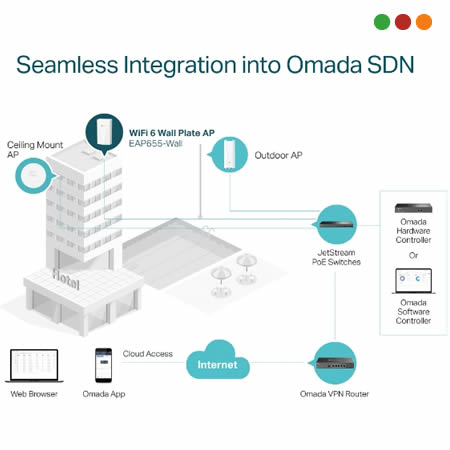 Seamless Integration into Omada SDN

Ceiling Mount AP

WiFi 6 Wall Plate AP
EAP655-Wall

Outdoor AP

Hotel

JetStream PoE Switches

Omada Hardware Controller

Or

Omada Software Controller

Web Browser

Omada App

Cloud Access

Internet

Omada VPN Router